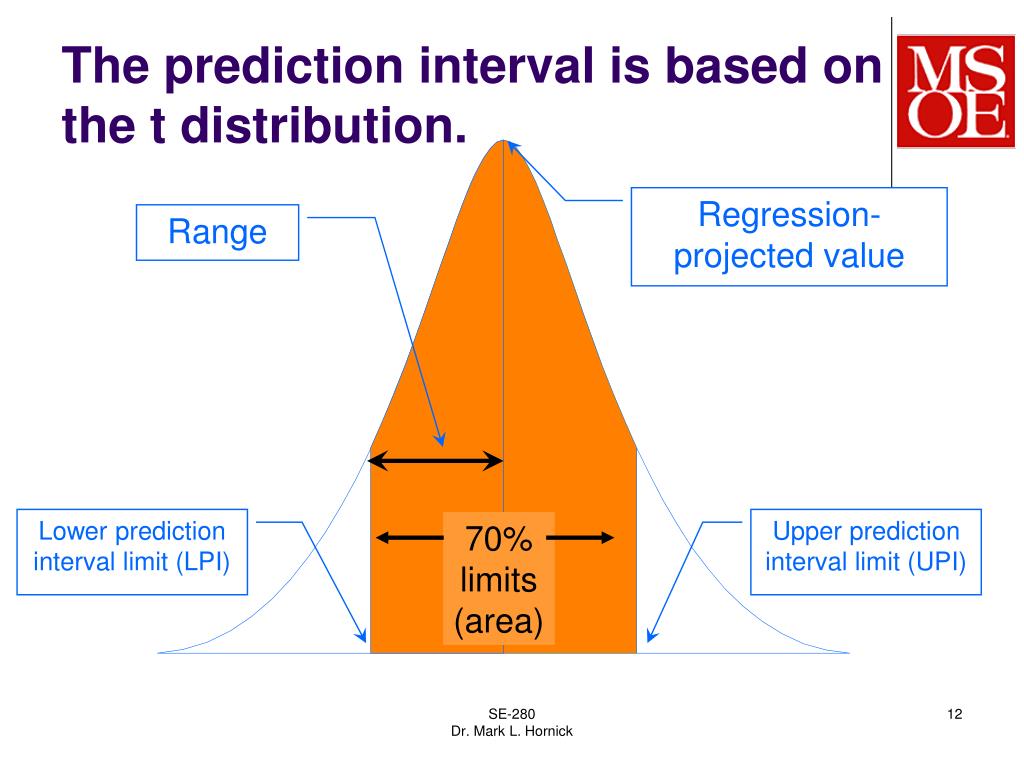 The prediction interval is based on the t distribution.

MSOE

Range

Regression-projected value

Lower prediction interval limit (LPI)

70% limits (area)

Upper prediction interval limit (UPI)

SE-280
Dr. Mark L. Hornick

12